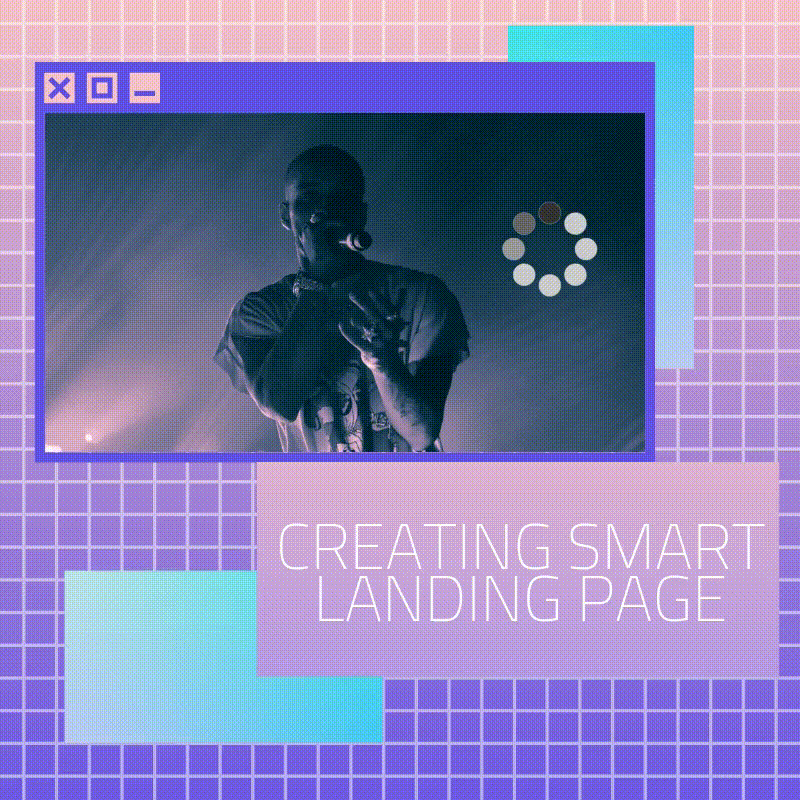 CREATING SMART LANDING PAGE